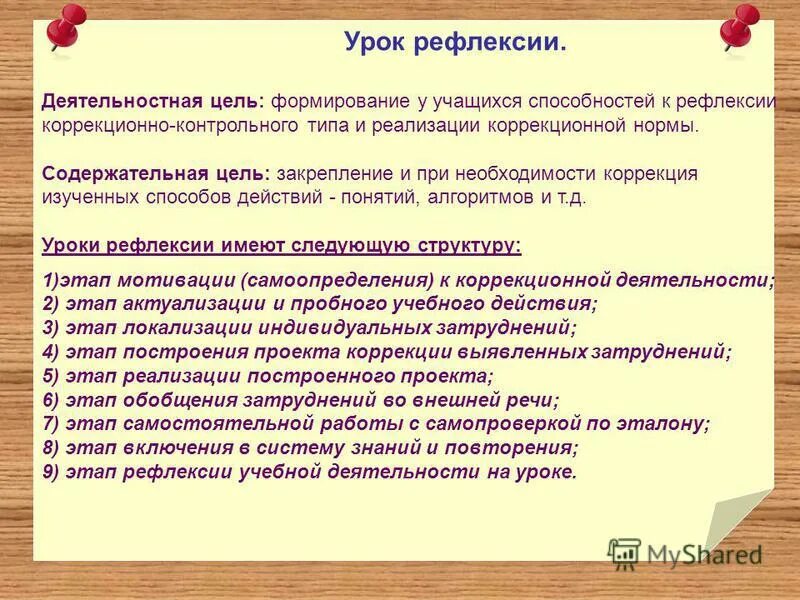 Урок рефлексии.

Деятельностная цель: формирование у учащихся способностей к рефлексии коррекционно-контрольного типа и реализации коррекционной нормы.

Содержательная цель: закрепление и при необходимости коррекция изученных способов действий - понятий, алгоритмов и т.д.

Уроки рефлексии имеют следующую структуру:

1)этап мотивации (самоопределения) к коррекционной деятельности;
2) этап актуализации и пробного учебного действия;
3) этап локализации индивидуальных затруднений;
4) этап построения проекта коррекции выявленных затруднений;
5) этап реализации построенного проекта;
6) этап обобщения затруднений во внешней речи;
7) этап самостоятельной работы с самопроверкой по эталону;
8) этап включения в систему знаний и повторения;
9) этап рефлексии учебной деятельности на уроке.

MyShared